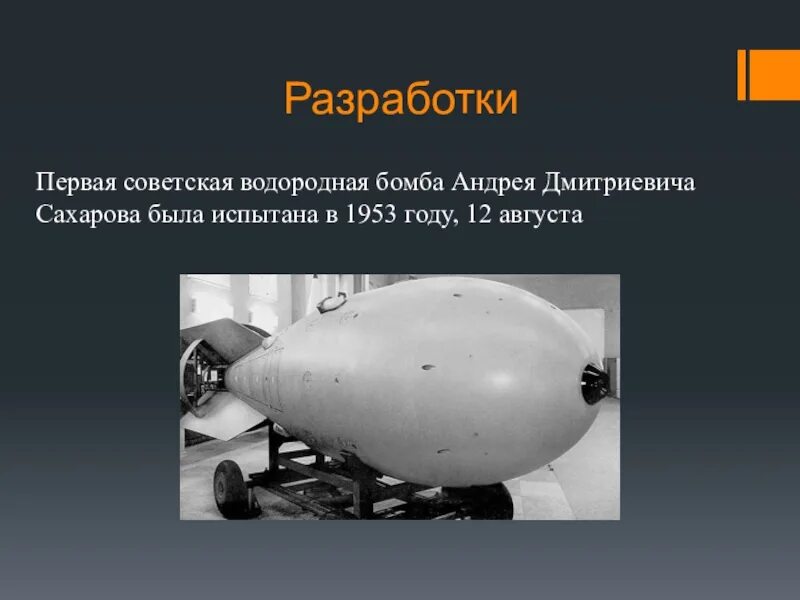 Разработки

Первая советская водородная бомба Андрея Дмитриевича Сахарова была испытана в 1953 году, 12 августа